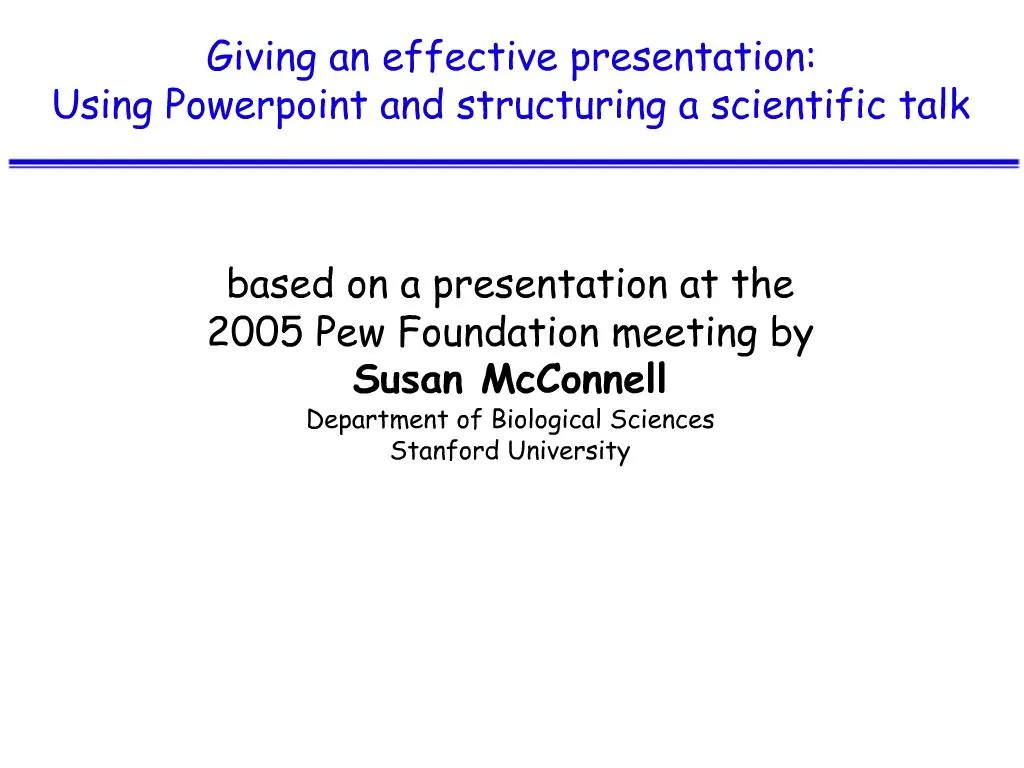 Giving an effective presentation:
Using Powerpoint and structuring a scientific talk

based on a presentation at the
2005 Pew Foundation meeting by
Susan McConnell
Department of Biological Sciences
Stanford University